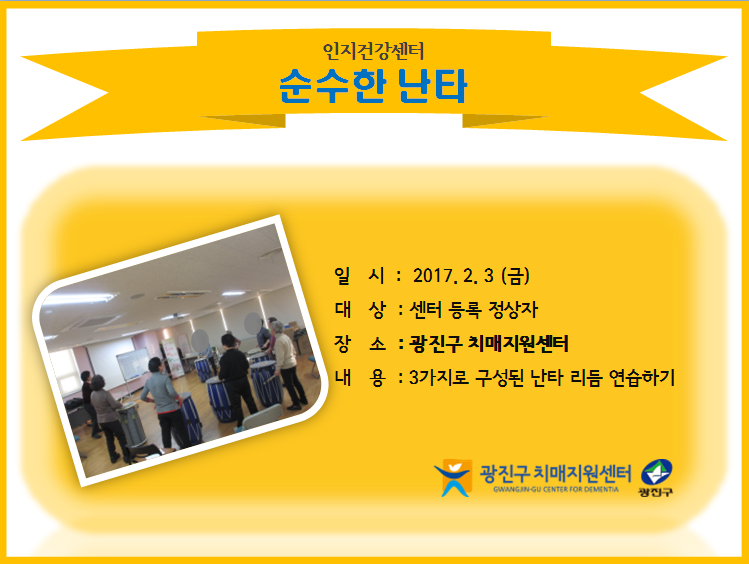 인지건강센터
순수한 난타

일 시 : 2017. 2. 3 (금)
대 상 : 센터 등록 정상자
장 소 : 광진구 치매지원센터
내 용 : 3가지로 구성된 난타 리듬 연습하기

광진구 치매지원센터
GWANGJIN-GU CENTER FOR DEMENTIA
광진구